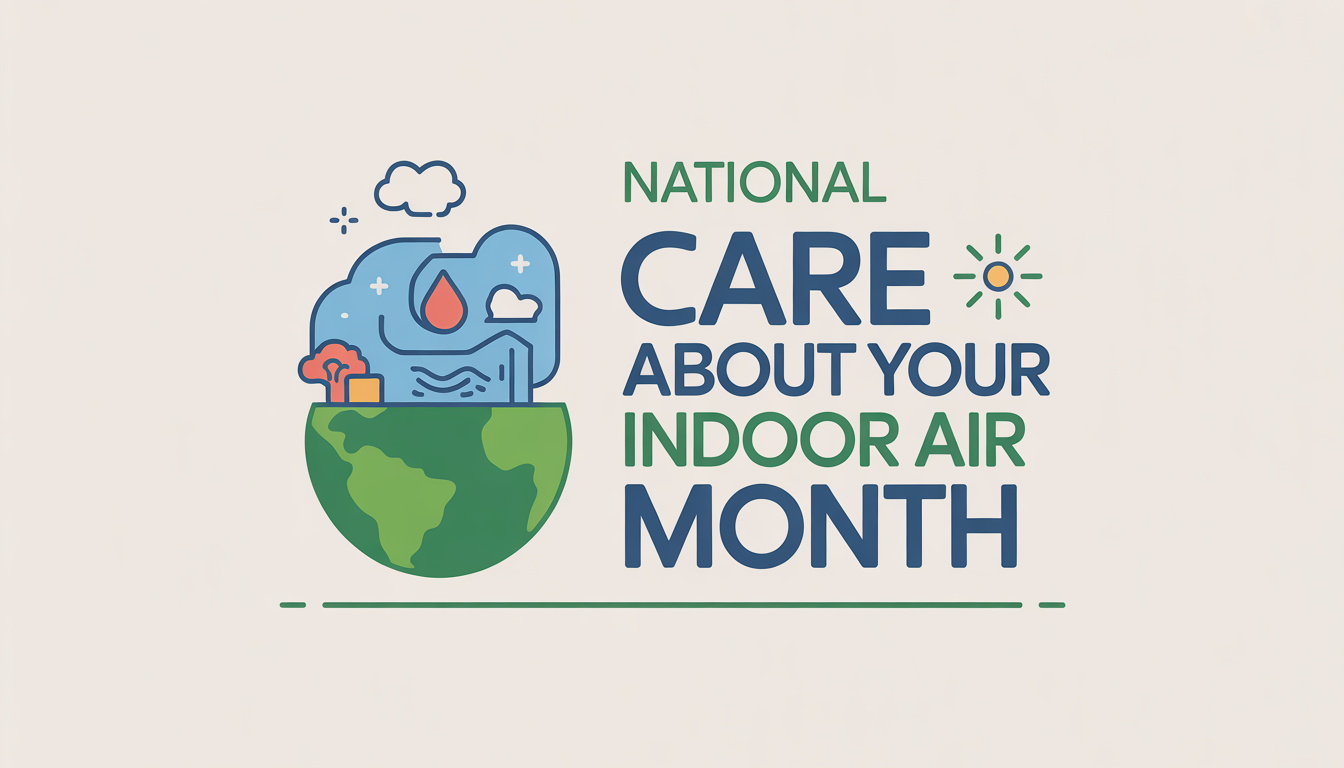 NATIONAL
CARE
ABOUT YOUR
INDOOR AIR
MONTH